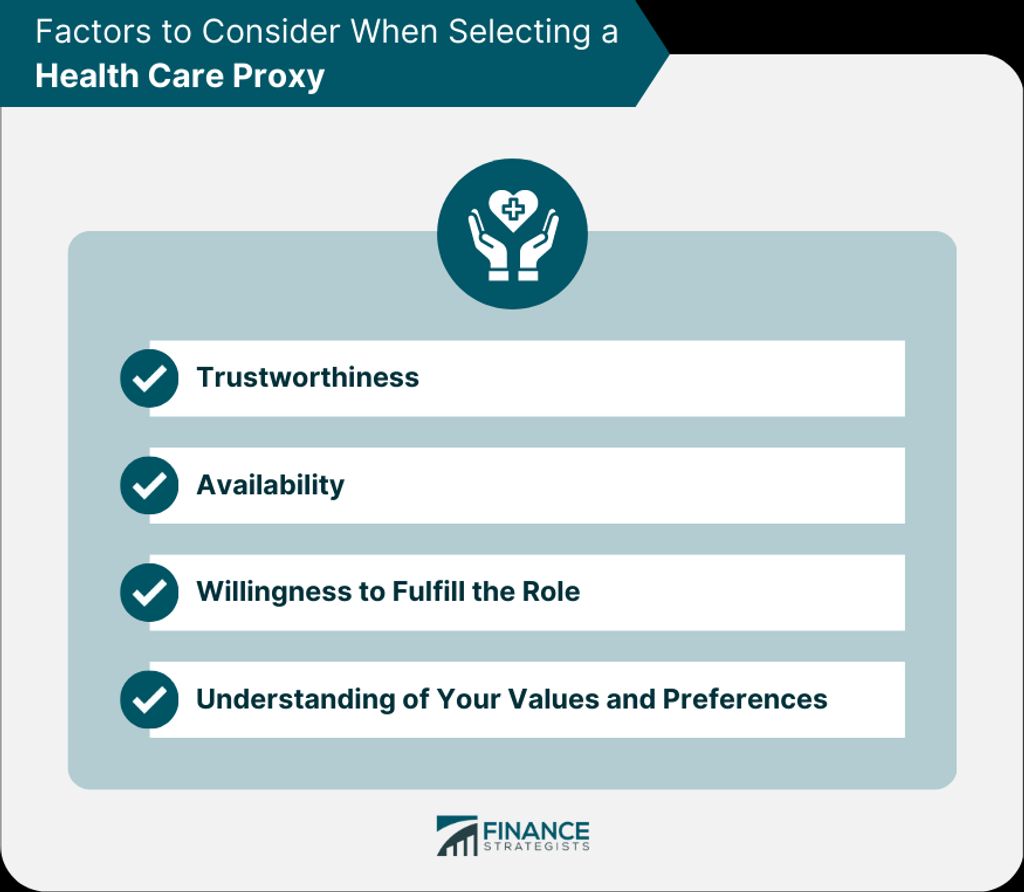 Factors to Consider When Selecting a
Health Care Proxy

Trustworthiness

Availability

Willingness to Fulfill the Role

Understanding of Your Values and Preferences

FINANCE STRATEGISTS